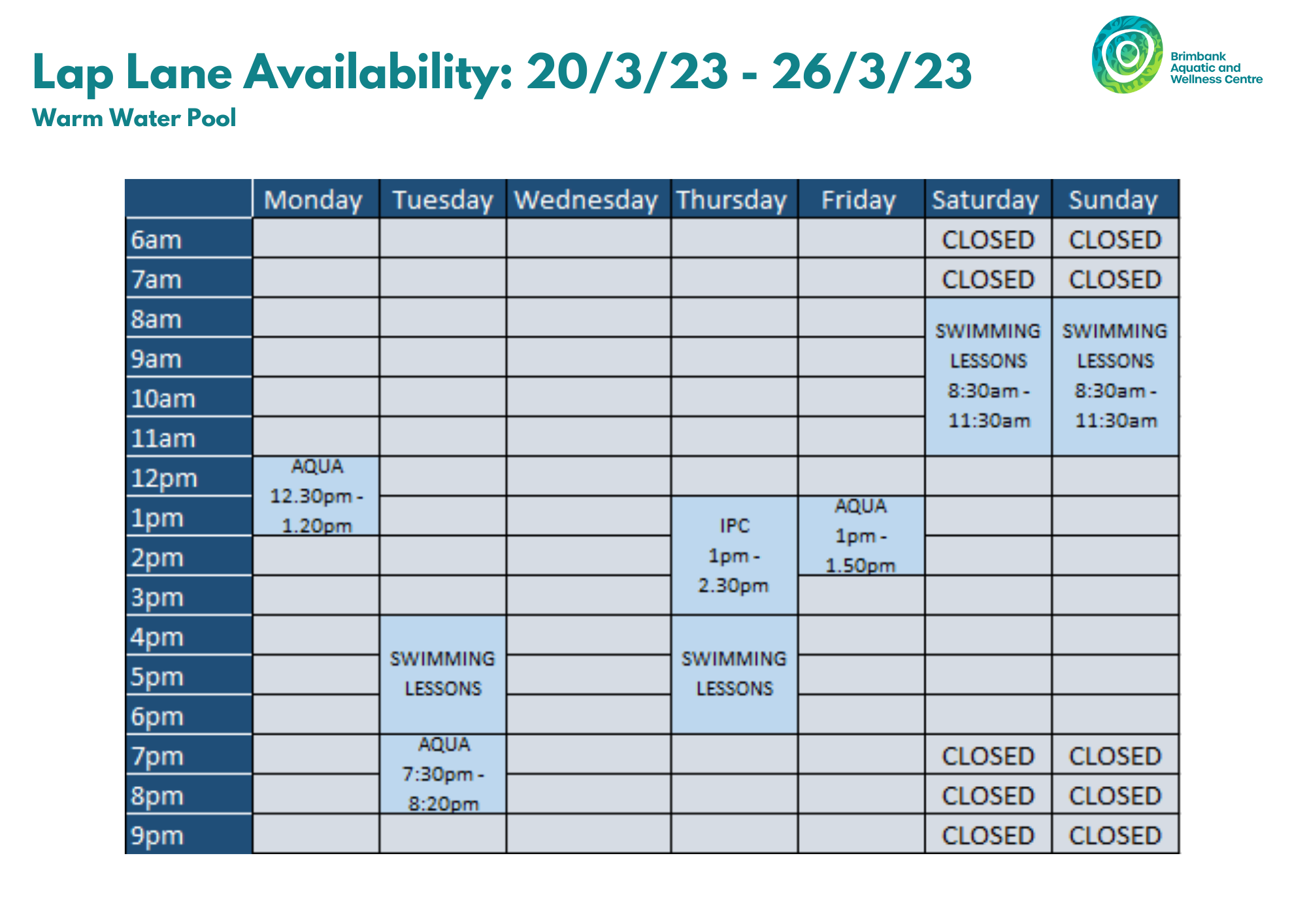 Lap Lane Availability: 20/3/23 - 26/3/23
Warm Water Pool

Brimbank Aquatic and Wellness Centre

| | Monday | Tuesday | Wednesday | Thursday | Friday | Saturday | Sunday |
|---|---|---|---|---|---|---|---|
| 6am | | | | | | CLOSED | CLOSED |
| 7am | | | | | | CLOSED | CLOSED |
| 8am | | | | | | SWIMMING LESSONS 8:30am - 11:30am | SWIMMING LESSONS 8:30am - 11:30am |
| 9am | | | | | | | |
| 10am | | | | | | | |
| 11am | | | | | | | |
| 12pm | AQUA 12.30pm - 1.20pm | | | | | | |
| 1pm | | | | IPC 1pm - 2.30pm | AQUA 1pm - 1.50pm | | |
| 2pm | | | | | | | |
| 3pm | | | | | | | |
| 4pm | | SWIMMING LESSONS | | SWIMMING LESSONS | | | |
| 5pm | | | | | | | |
| 6pm | | | | | | | |
| 7pm | | AQUA 7:30pm - 8:20pm | | | | CLOSED | CLOSED |
| 8pm | | | | | | CLOSED | CLOSED |
| 9pm | | | | | | CLOSED | CLOSED |